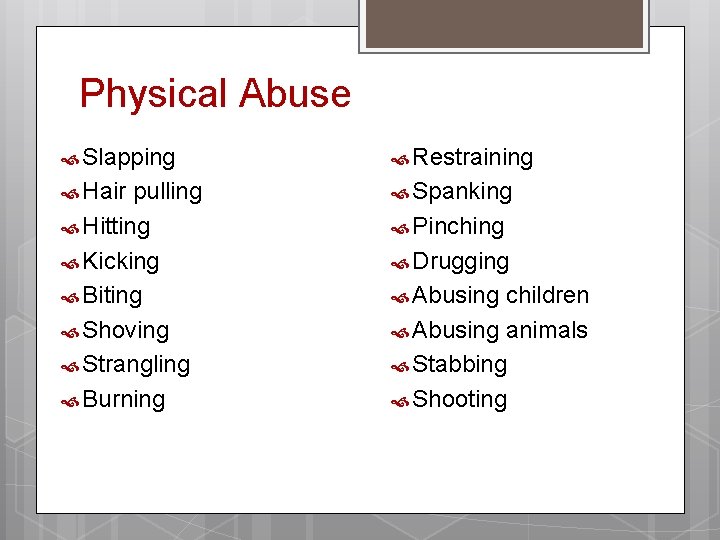 Physical Abuse

Slapping
Hair pulling
Hitting
Kicking
Biting
Shoving
Strangling
Burning

Restraining
Spanking
Pinching
Drugging
Abusing children
Abusing animals
Stabbing
Shooting